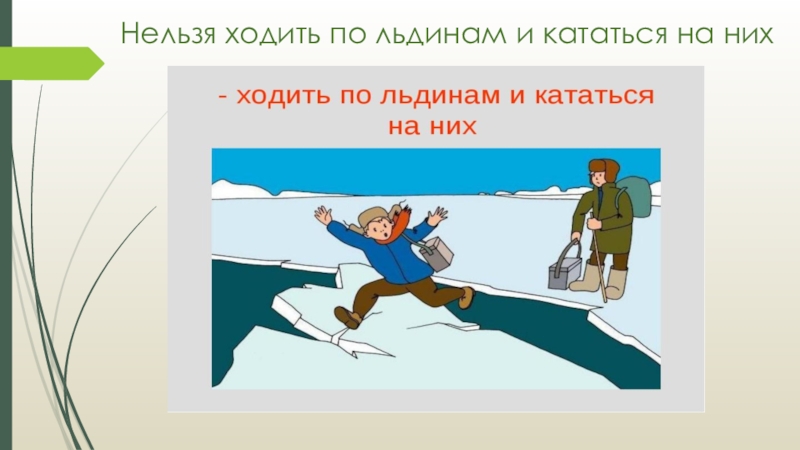 Нельзя ходить по льдинам и кататься на них

- ходить по льдинам и кататься на них